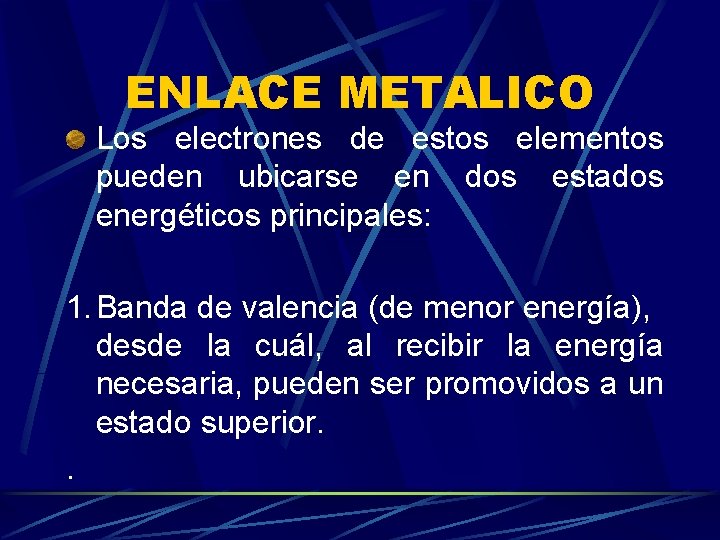 ENLACE METALICO

Los electrones de estos elementos pueden ubicarse en dos estados energéticos principales:

1. Banda de valencia (de menor energía), desde la cuál, al recibir la energía necesaria, pueden ser promovidos a un estado superior.

.